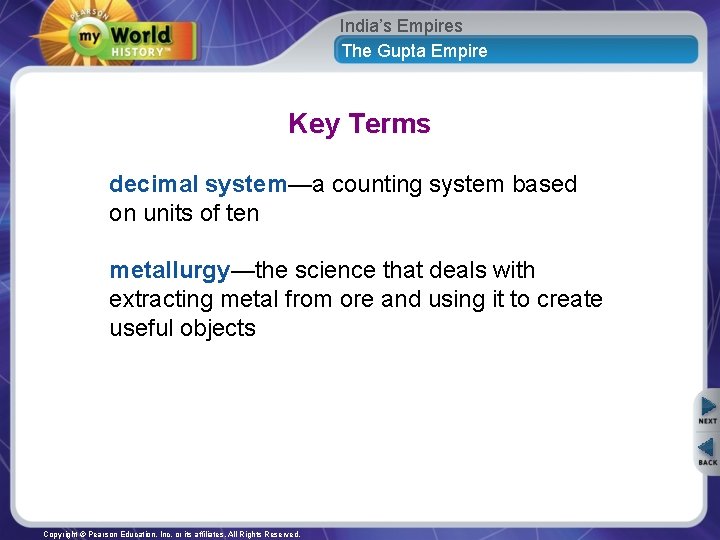 PEARSON
my World HISTORY™

India's Empires
The Gupta Empire

Key Terms

decimal system—a counting system based on units of ten

metallurgy—the science that deals with extracting metal from ore and using it to create useful objects

NEXT
BACK

Copyright © Pearson Education, Inc. or its affiliates. All Rights Reserved.